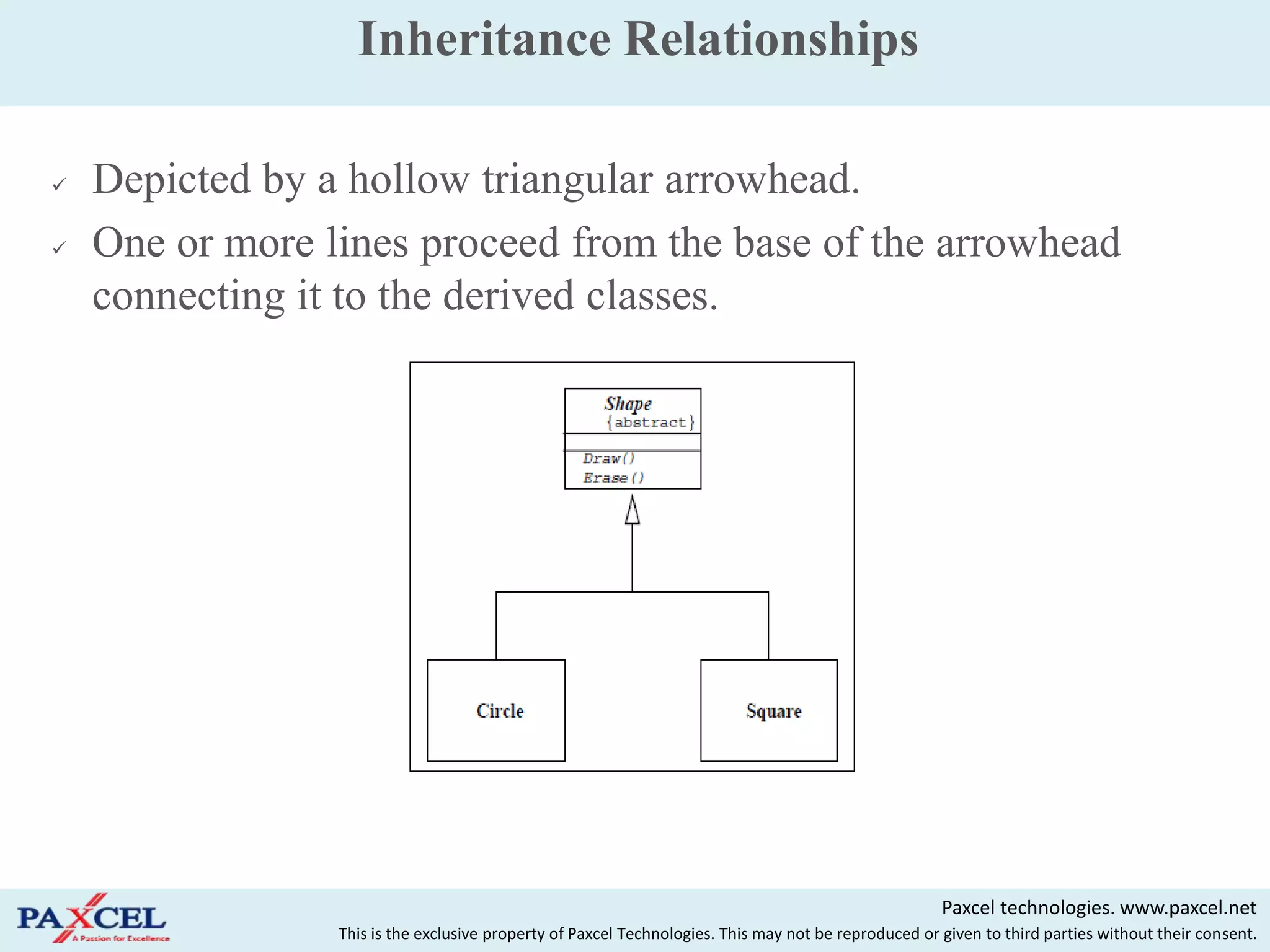 Inheritance Relationships

✓ Depicted by a hollow triangular arrowhead.

✓ One or more lines proceed from the base of the arrowhead connecting it to the derived classes.

Shape
{abstract}

Draw()
Erase()

Circle

Square

PAXCEL
A Passion for Excellence

Paxcel technologies. www.paxcel.net
This is the exclusive property of Paxcel Technologies. This may not be reproduced or given to third parties without their consent.